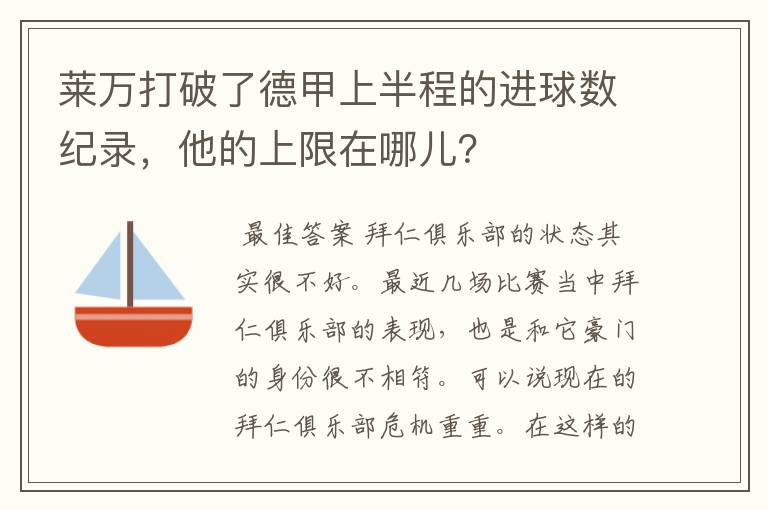 莱万打破了德甲上半程的进球数纪录，他的上限在哪儿？

最佳答案 拜仁俱乐部的状态其实很不好。最近几场比赛当中拜仁俱乐部的表现，也是和它豪门的身份很不相符。可以说现在的拜仁俱乐部危机重重。在这样的